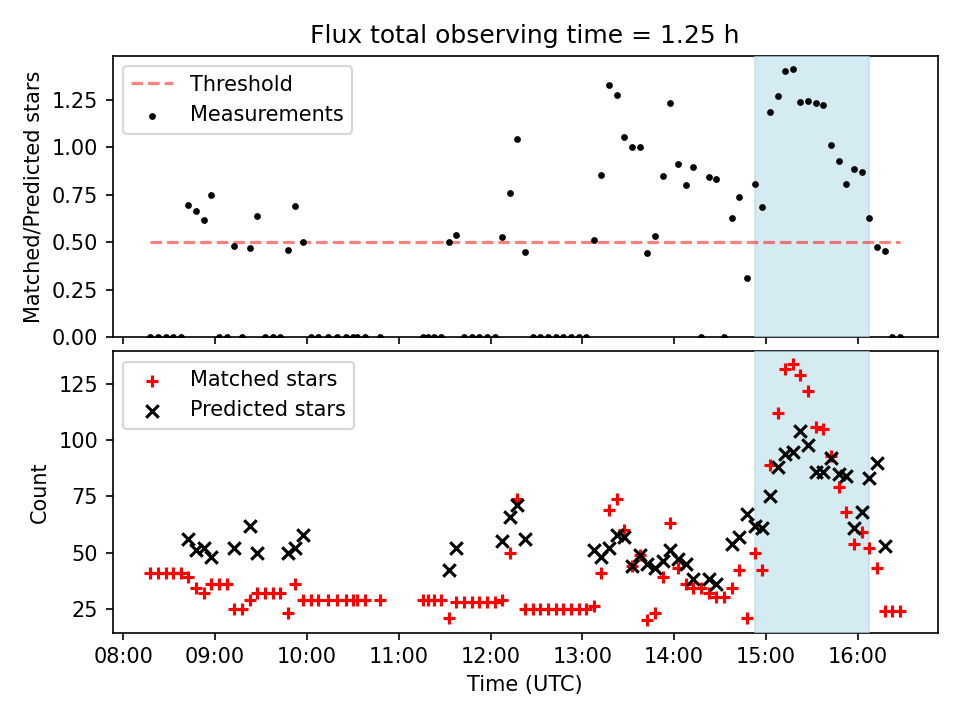 Flux total observing time = 1.25 h

Threshold
Measurements

Matched/Predicted stars

1.25
1.00
0.75
0.50
0.25
0.00

Matched stars
Predicted stars

Count

125
100
75
50
25

08:00 09:00 10:00 11:00 12:00 13:00 14:00 15:00 16:00

Time (UTC)